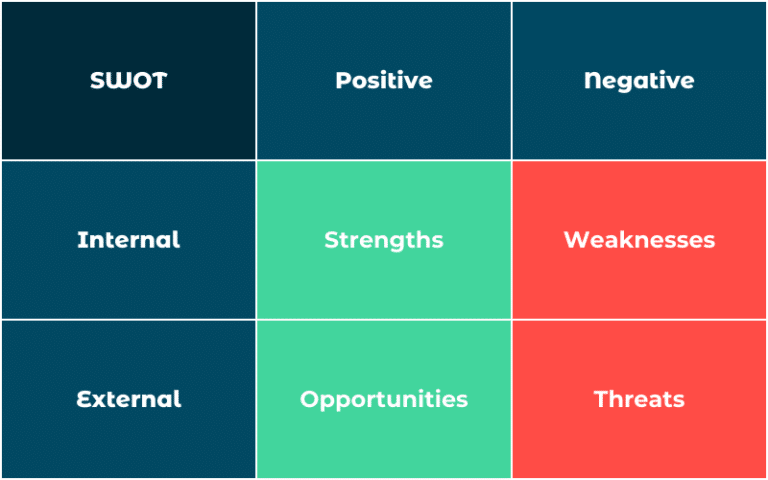 | SWOT | Positive | Negative |
|---|---|---|
| Internal | Strengths | Weaknesses |
| External | Opportunities | Threats |